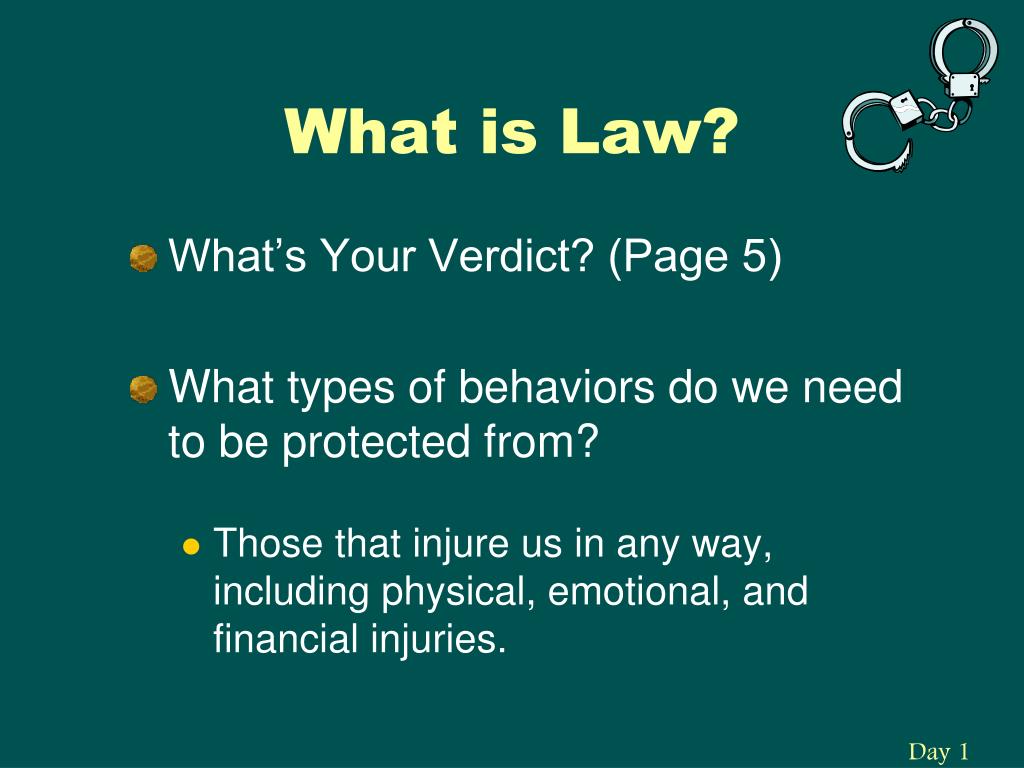 What is Law?

What’s Your Verdict? (Page 5)

What types of behaviors do we need to be protected from?

Those that injure us in any way, including physical, emotional, and financial injuries.

Day 1